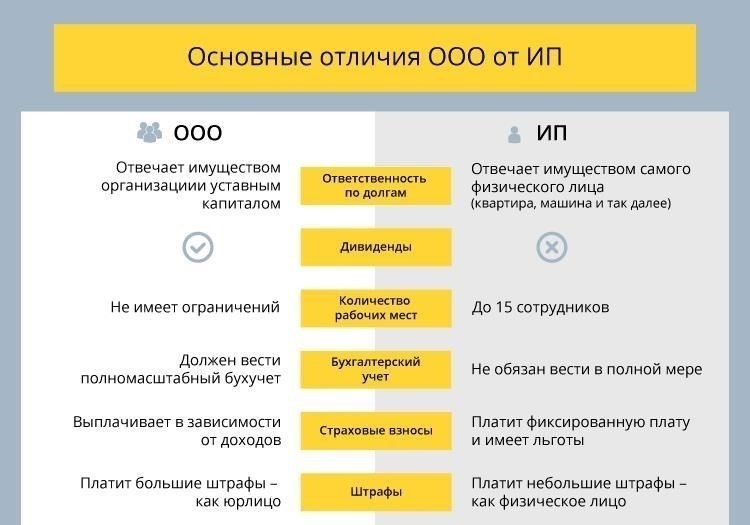 Основные отличия ООО от ИП

| ООО | | ИП |
|---|---|---|
| Отвечает имуществом организациии уставным капиталом | Ответственность по долгам | Отвечает имуществом самого физического лица (квартира, машина и так далее) |
| | Дивиденды | |
| Не имеет ограничений | Количество рабочих мест | До 15 сотрудников |
| Должен вести полномасштабный бухучет | Бухгалтерский учет | Не обязан вести в полной мере |
| Выплачивает в зависимости от доходов | Страховые взносы | Платит фиксированную плату и имеет льготы |
| Платит большие штрафы – как юрлицо | Штрафы | Платит небольшие штрафы – как физическое лицо |